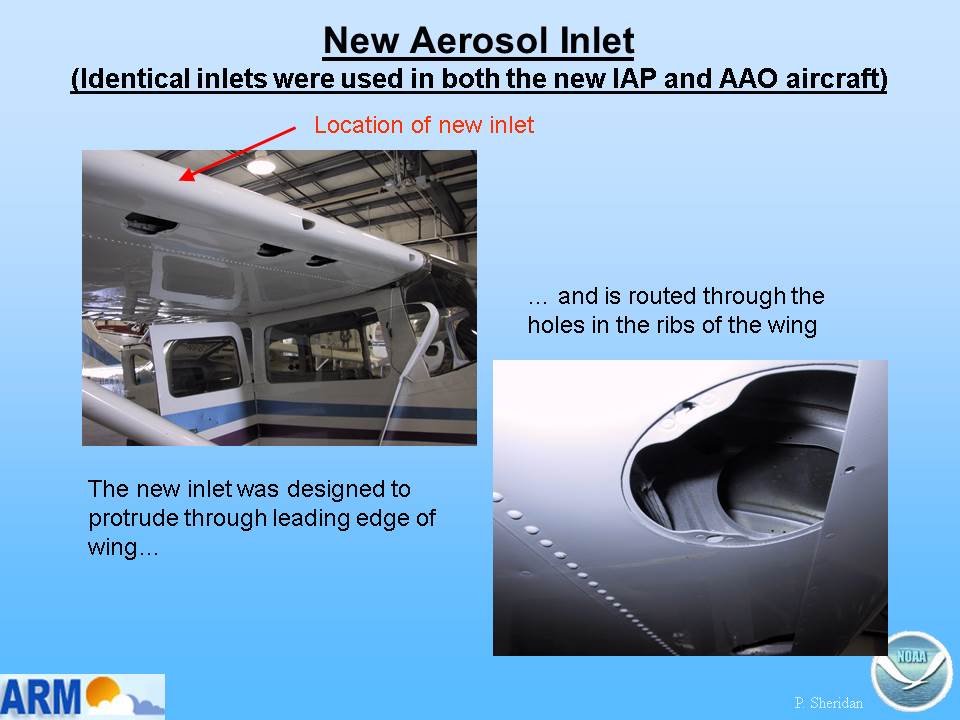 New Aerosol Inlet
(Identical inlets were used in both the new IAP and AAO aircraft)

Location of new inlet

… and is routed through the holes in the ribs of the wing

The new inlet was designed to protrude through leading edge of wing…

ARM

P. Sheridan

NOAA